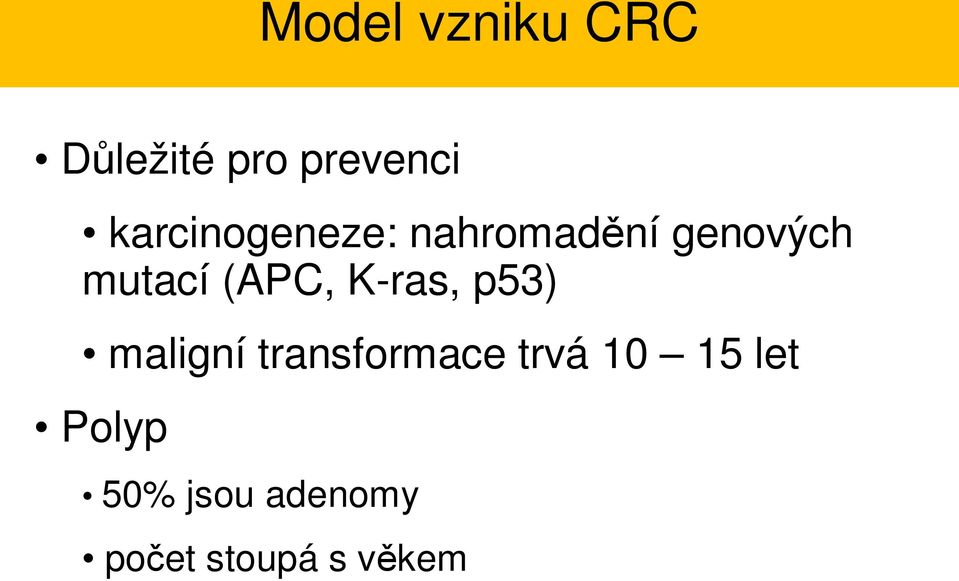 Model vzniku CRC

• Důležité pro prevenci

• karcinogeneze: nahromadění genových mutací (APC, K-ras, p53)

• maligní transformace trvá 10 – 15 let

• Polyp

• 50% jsou adenomy

• počet stoupá s věkem